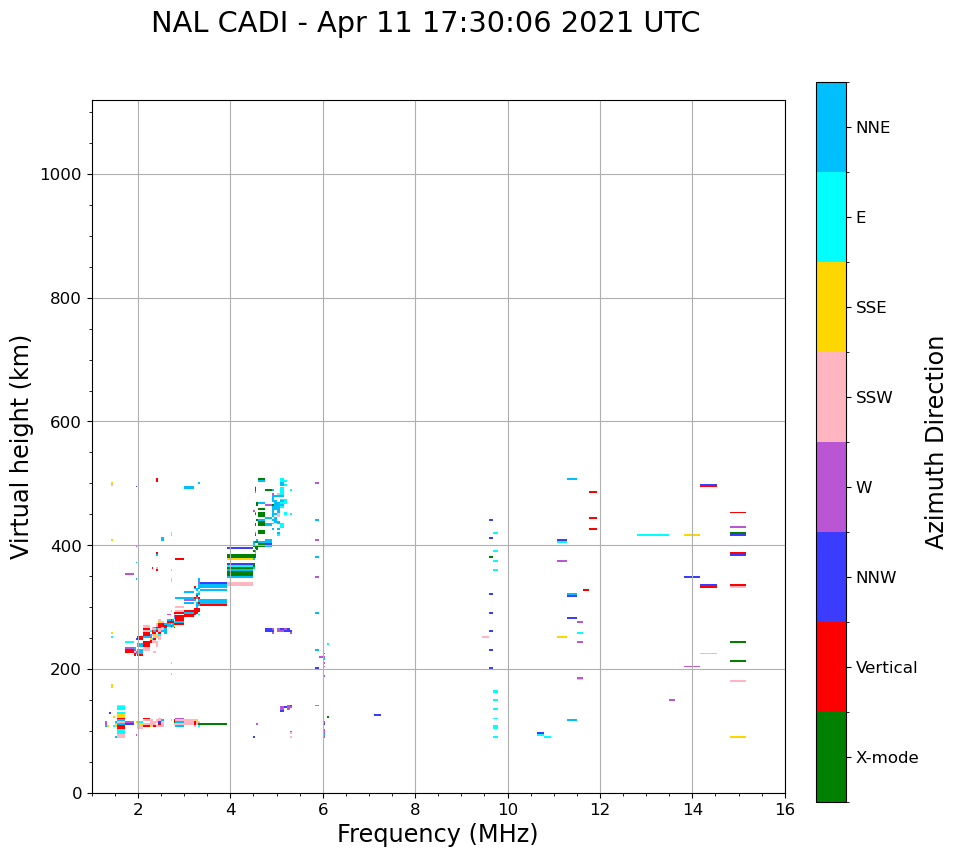 NAL CADI - Apr 11 17:30:06 2021 UTC

Virtual height (km)

1000
800
600
400
200
0

2
4
6
8
10
12
14
16

Frequency (MHz)

NNE
E
SSE
SSW
W
NNW
Vertical
X-mode

Azimuth Direction